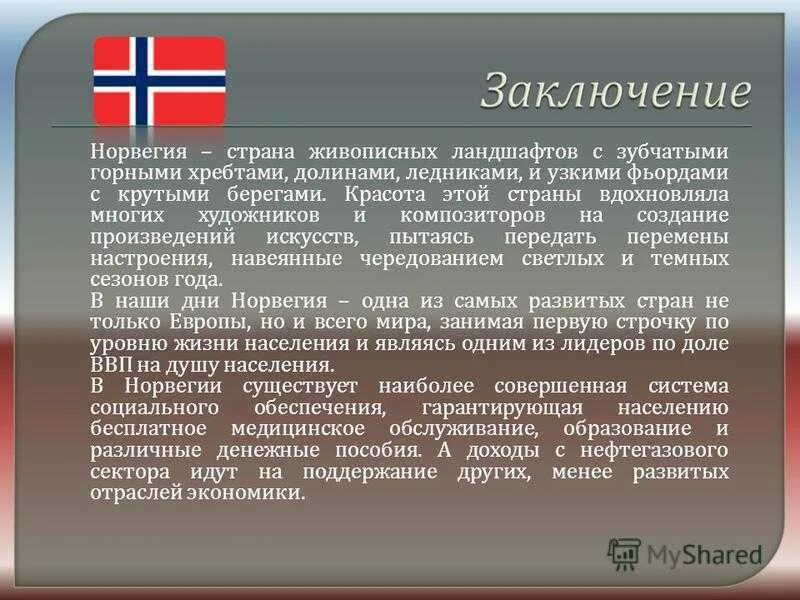 Заключение

Норвегия – страна живописных ландшафтов с зубчатыми горными хребтами, долинами, ледниками, и узкими фьордами с крутыми берегами. Красота этой страны вдохновляла многих художников и композиторов на создание произведений искусств, пытаясь передать перемены настроения, навеянные чередованием светлых и темных сезонов года.
В наши дни Норвегия – одна из самых развитых стран не только Европы, но и всего мира, занимая первую строчку по уровню жизни населения и являясь одним из лидеров по доле ВВП на душу населения.
В Норвегии существует наиболее совершенная система социального обеспечения, гарантирующая населению бесплатное медицинское обслуживание, образование и различные денежные пособия. А доходы с нефтегазового сектора идут на поддержание других, менее развитых отраслей экономики.

MyShared